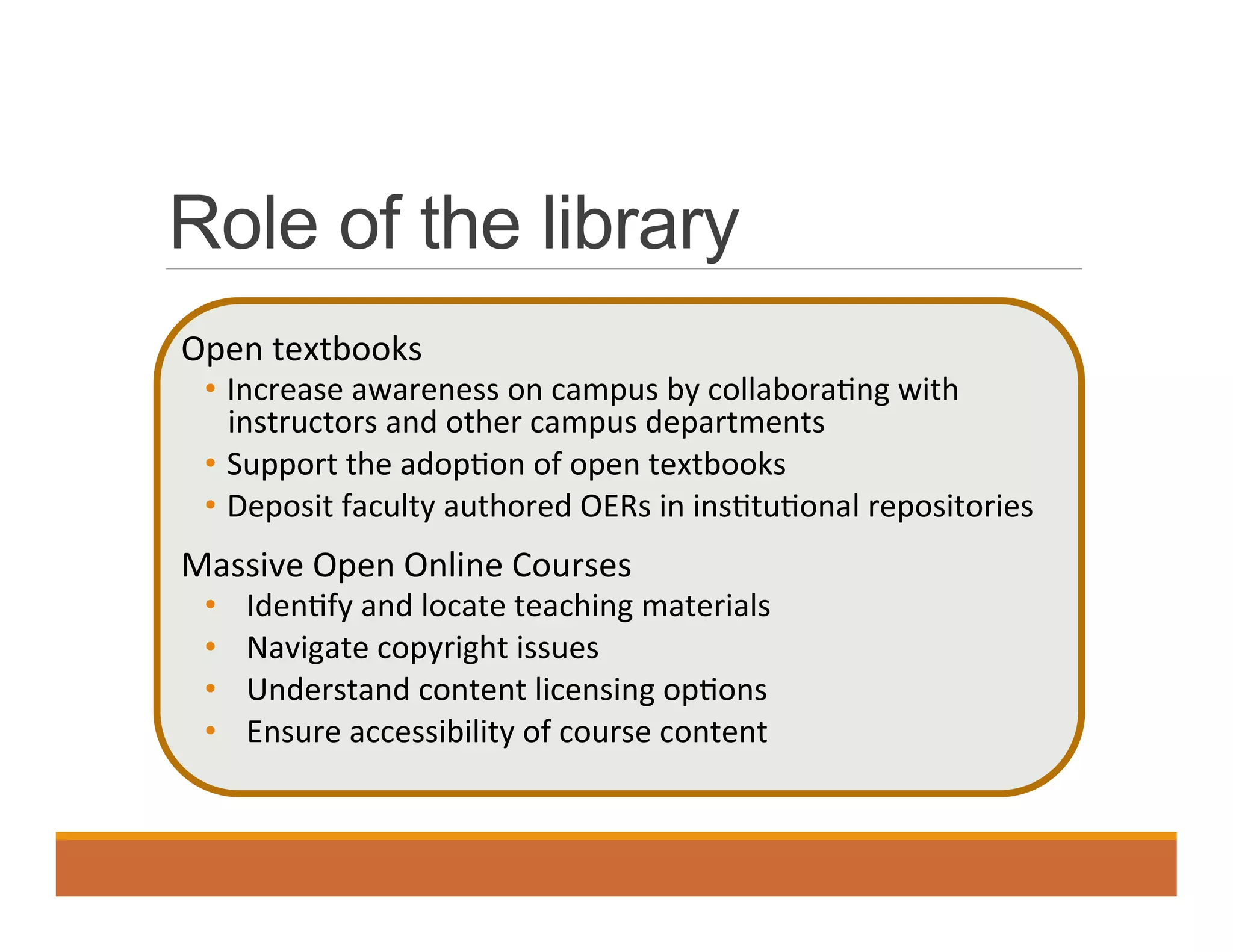 Role of the library

Open textbooks
• Increase awareness on campus by collaborating with instructors and other campus departments
• Support the adoption of open textbooks
• Deposit faculty authored OERs in institutional repositories

Massive Open Online Courses
• Identify and locate teaching materials
• Navigate copyright issues
• Understand content licensing options
• Ensure accessibility of course content